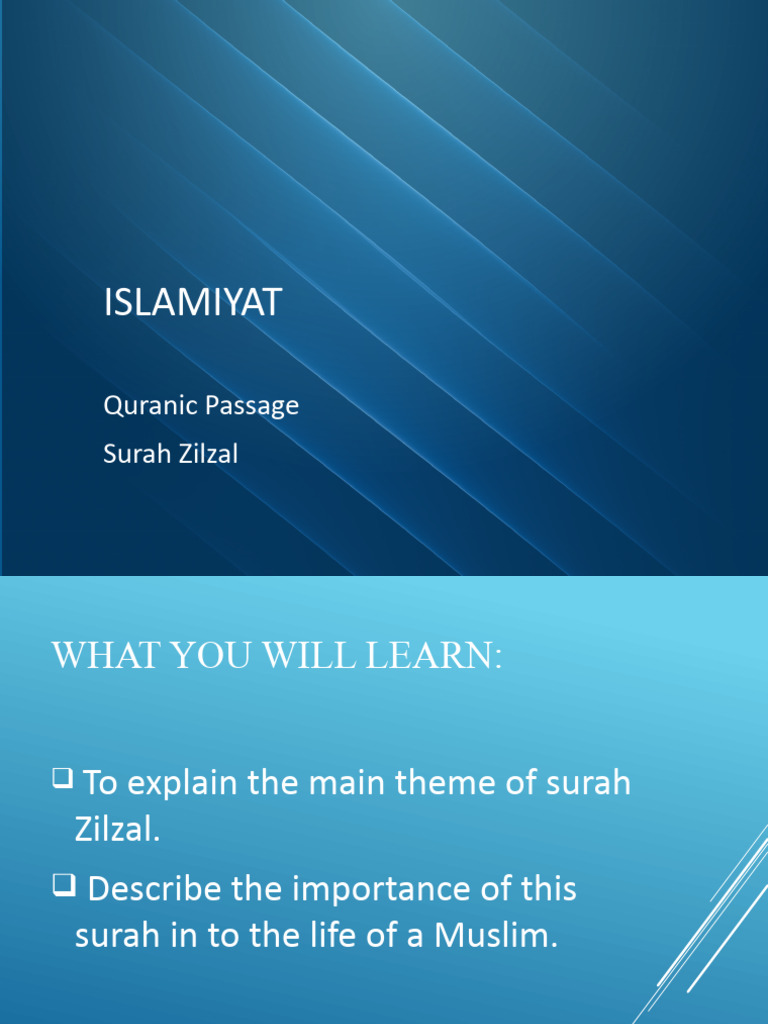 ISLAMIYAT

Quranic Passage

Surah Zilzal

WHAT YOU WILL LEARN:

❑ To explain the main theme of surah Zilzal.

❑ Describe the importance of this surah in to the life of a Muslim.